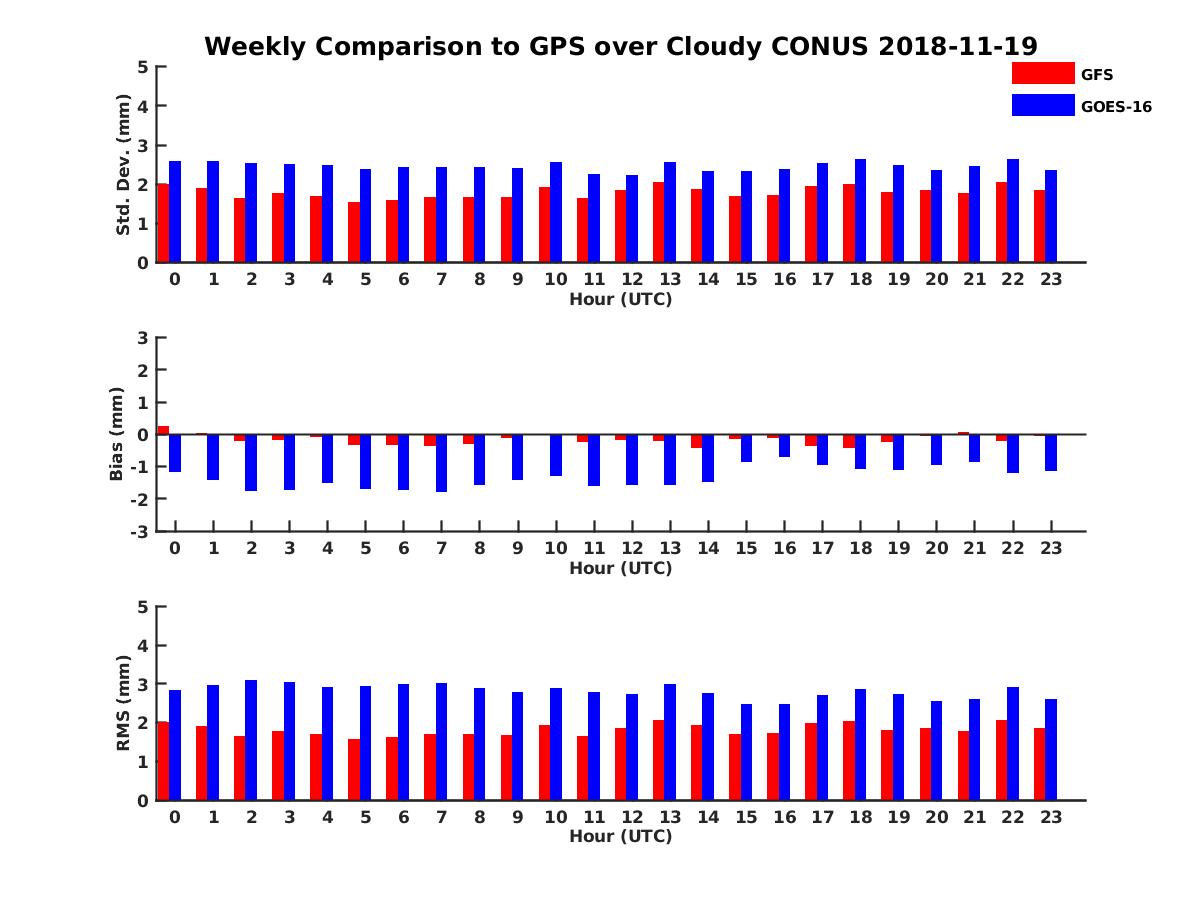 Weekly Comparison to GPS over Cloudy CONUS 2018-11-19

GFS
GOES-16

Std. Dev. (mm)
5
4
3
2
1
0
0 1 2 3 4 5 6 7 8 9 10 11 12 13 14 15 16 17 18 19 20 21 22 23
Hour (UTC)

Bias (mm)
3
2
1
0
-1
-2
-3
0 1 2 3 4 5 6 7 8 9 10 11 12 13 14 15 16 17 18 19 20 21 22 23
Hour (UTC)

RMS (mm)
5
4
3
2
1
0
0 1 2 3 4 5 6 7 8 9 10 11 12 13 14 15 16 17 18 19 20 21 22 23
Hour (UTC)